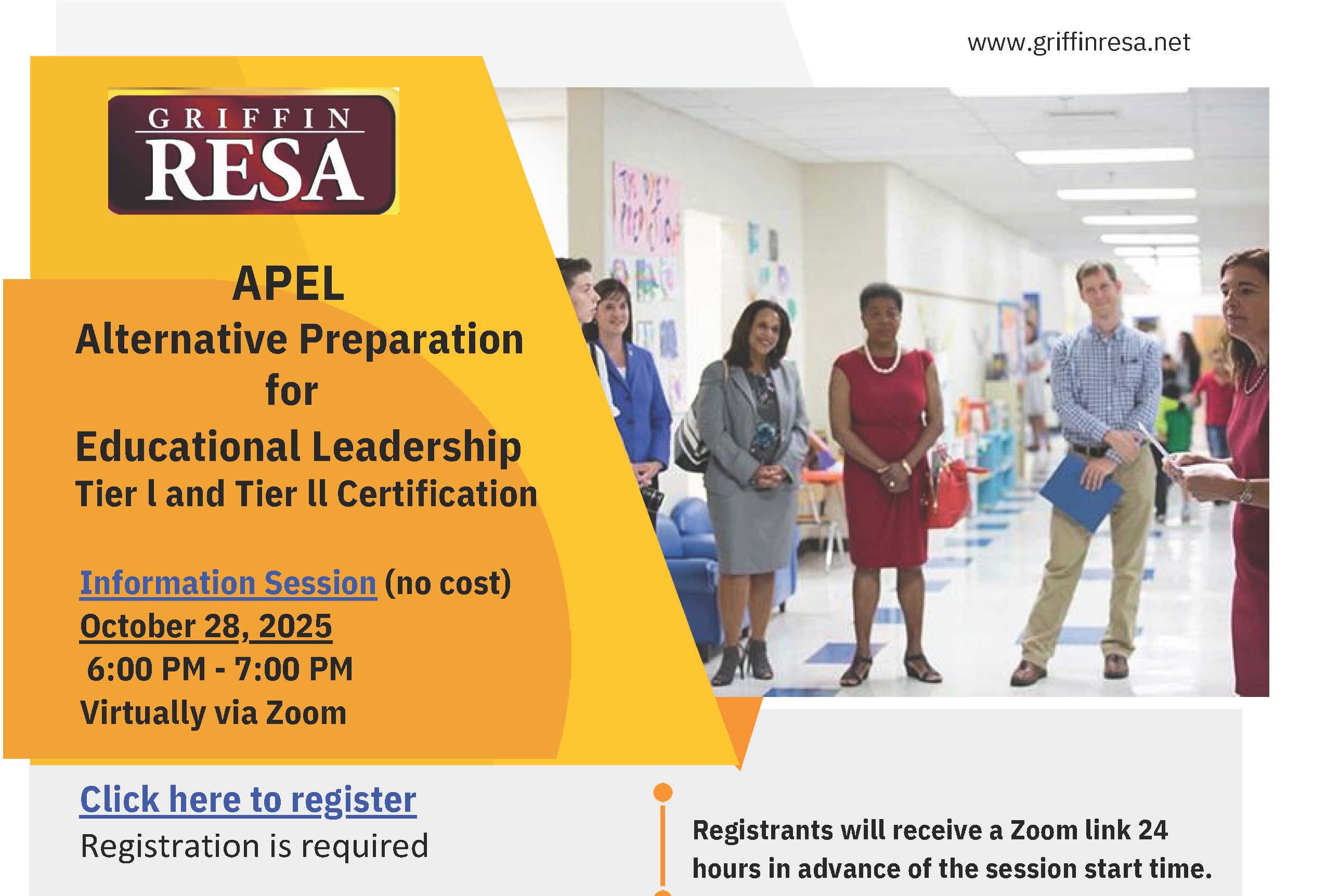 www.griffinresa.net

GRIFFIN
RESA

APEL
Alternative Preparation for Educational Leadership
Tier l and Tier ll Certification

Information Session (no cost)
October 28, 2025
6:00 PM - 7:00 PM
Virtually via Zoom

Click here to register
Registration is required

Registrants will receive a Zoom link 24 hours in advance of the session start time.